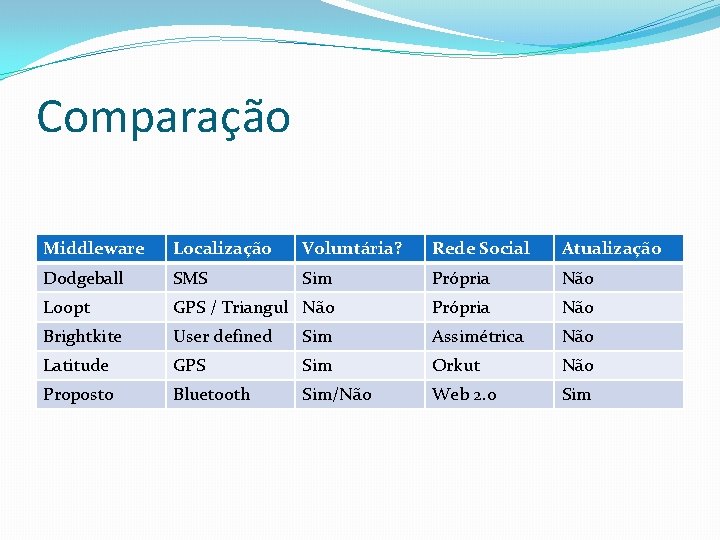 Comparação

| Middleware | Localização | Voluntária? | Rede Social | Atualização |
|---|---|---|---|---|
| Dodgeball | SMS | Sim | Própria | Não |
| Loopt | GPS / Triangul | Não | Própria | Não |
| Brightkite | User defined | Sim | Assimétrica | Não |
| Latitude | GPS | Sim | Orkut | Não |
| Proposto | Bluetooth | Sim/Não | Web 2.0 | Sim |